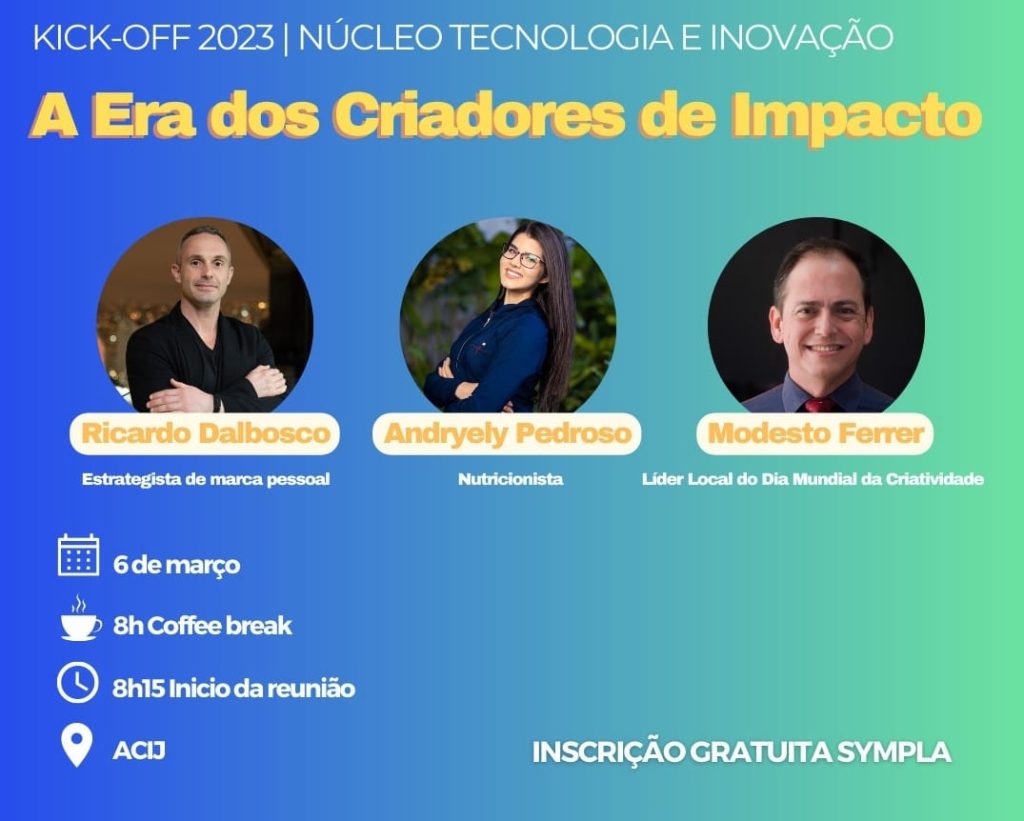 KICK-OFF 2023 | NÚCLEO TECNOLOGIA E INOVAÇÃO

A Era dos Criadores de Impacto

Ricardo Dalbosco
Estrategista de marca pessoal

Andryely Pedroso
Nutricionista

Modesto Ferrer
Líder Local do Dia Mundial da Criatividade

6 de março

8h Coffee break

8h15 Inicio da reunião

ACIJ

INSCRIÇÃO GRATUITA SYMPLA